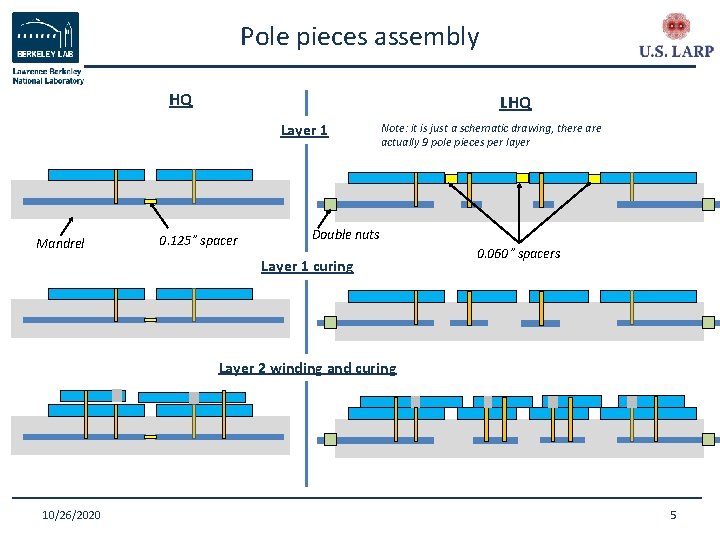 BERKELEY LAB
Lawrence Berkeley National Laboratory

Pole pieces assembly

U.S. LARP

HQ

LHQ

Layer 1

Note: it is just a schematic drawing, there are actually 9 pole pieces per layer

Mandrel

0.125" spacer

Double nuts

0.060" spacers

Layer 1 curing

Layer 2 winding and curing

10/26/2020

5